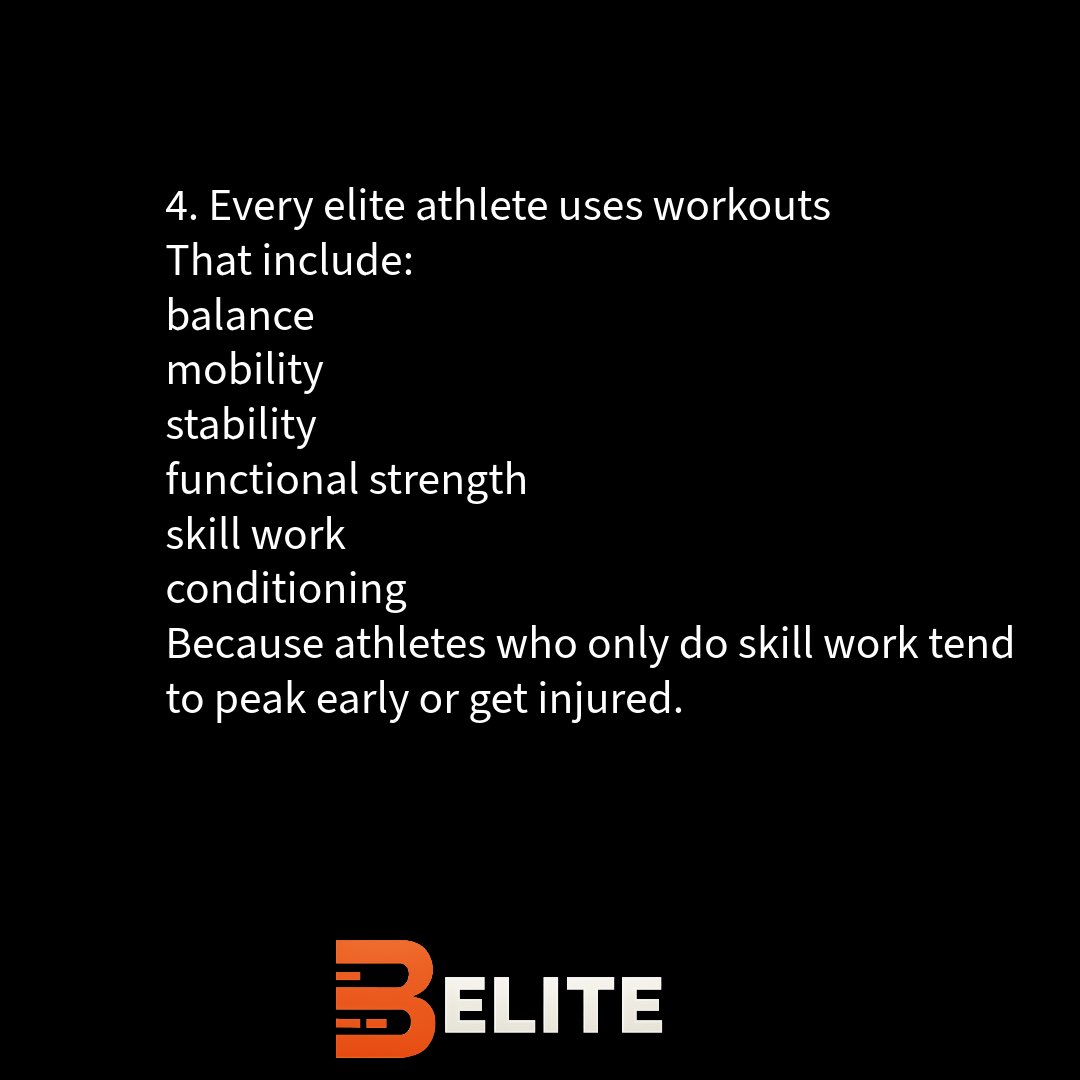 4. Every elite athlete uses workouts
That include:
balance
mobility
stability
functional strength
skill work
conditioning
Because athletes who only do skill work tend to peak early or get injured.

BELITE